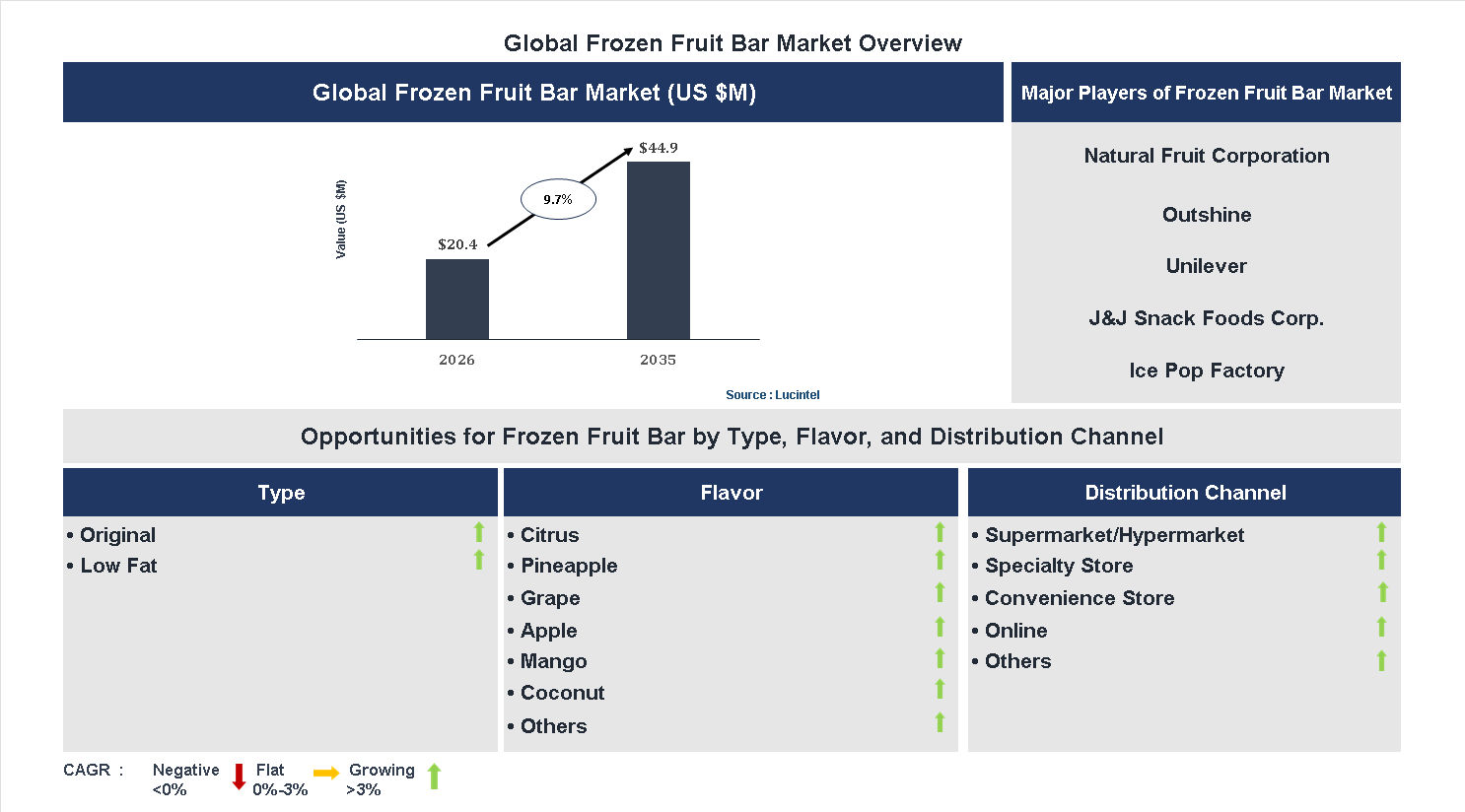 Global Frozen Fruit Bar Market Overview

Global Frozen Fruit Bar Market (US $M)

Value (US $M)

$20.4

9.7%

$44.9

2026

2035

Source : Lucintel

Major Players of Frozen Fruit Bar Market

Natural Fruit Corporation

Outshine

Unilever

J&J Snack Foods Corp.

Ice Pop Factory

Opportunities for Frozen Fruit Bar by Type, Flavor, and Distribution Channel

Type

• Original
• Low Fat

Flavor

• Citrus
• Pineapple
• Grape
• Apple
• Mango
• Coconut
• Others

Distribution Channel

• Supermarket/Hypermarket
• Specialty Store
• Convenience Store
• Online
• Others

CAGR : Negative <0% Flat 0%-3% Growing >3%